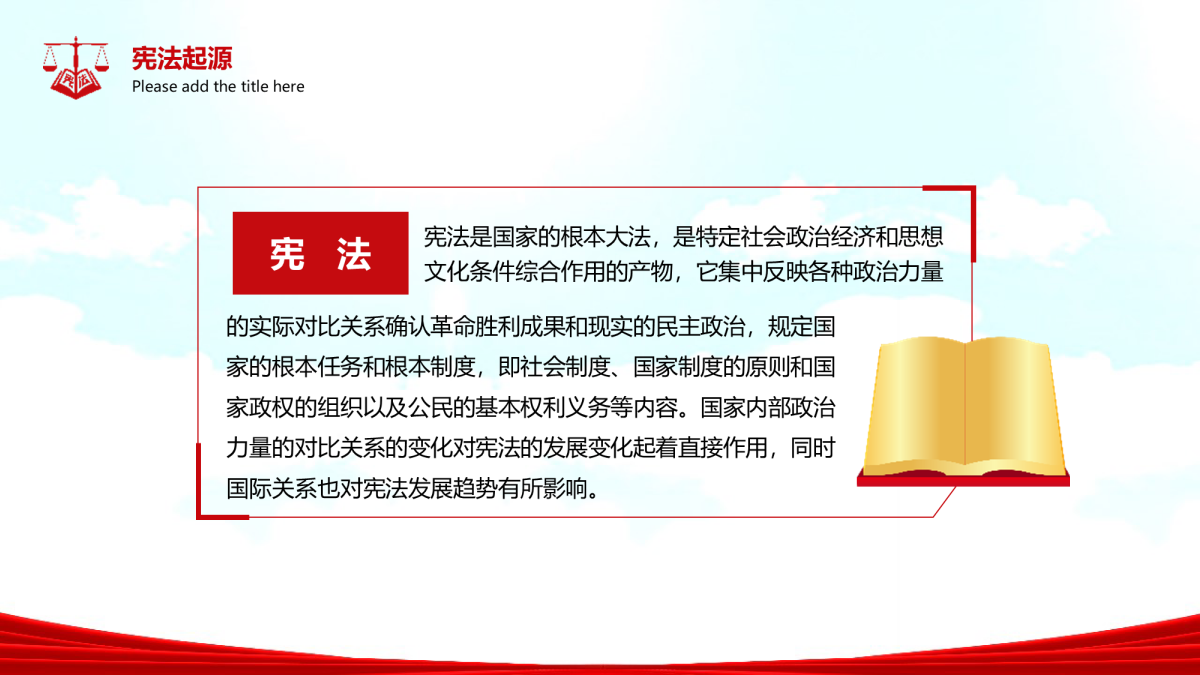 宪法
宪法起源
Please add the title here

宪 法

宪法是国家的根本大法，是特定社会政治经济和思想文化条件综合作用的产物，它集中反映各种政治力量的实际对比关系确认革命胜利成果和现实的民主政治，规定国家的根本任务和根本制度，即社会制度、国家制度的原则和国家政权的组织以及公民的基本权利义务等内容。国家内部政治力量的对比关系的变化对宪法的发展变化起着直接作用，同时国际关系也对宪法发展趋势有所影响。